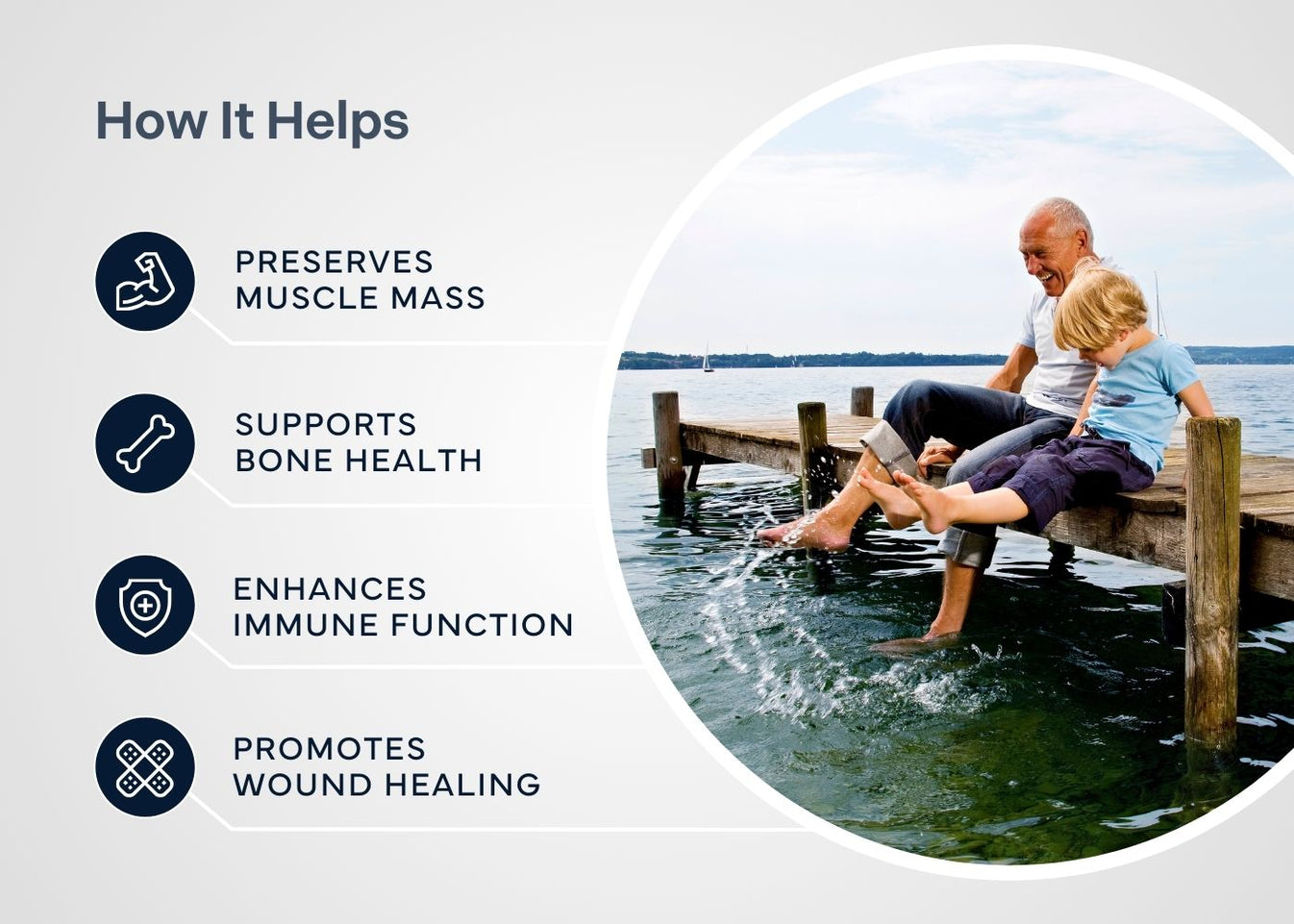 How It Helps

PRESERVES MUSCLE MASS

SUPPORTS BONE HEALTH

ENHANCES IMMUNE FUNCTION

PROMOTES WOUND HEALING